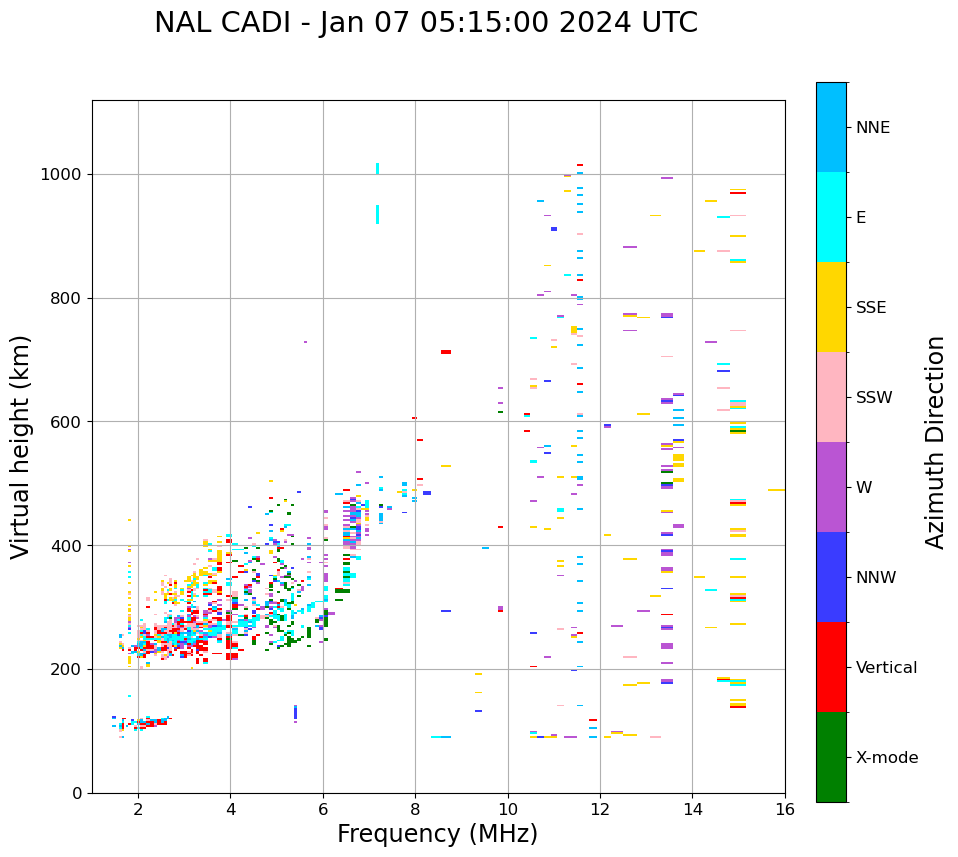 NAL CADI - Jan 07 05:15:00 2024 UTC

Virtual height (km)

1000
800
600
400
200
0

2
4
6
8
10
12
14
16

Frequency (MHz)

NNE
E
SSE
SSW
W
NNW
Vertical
X-mode

Azimuth Direction